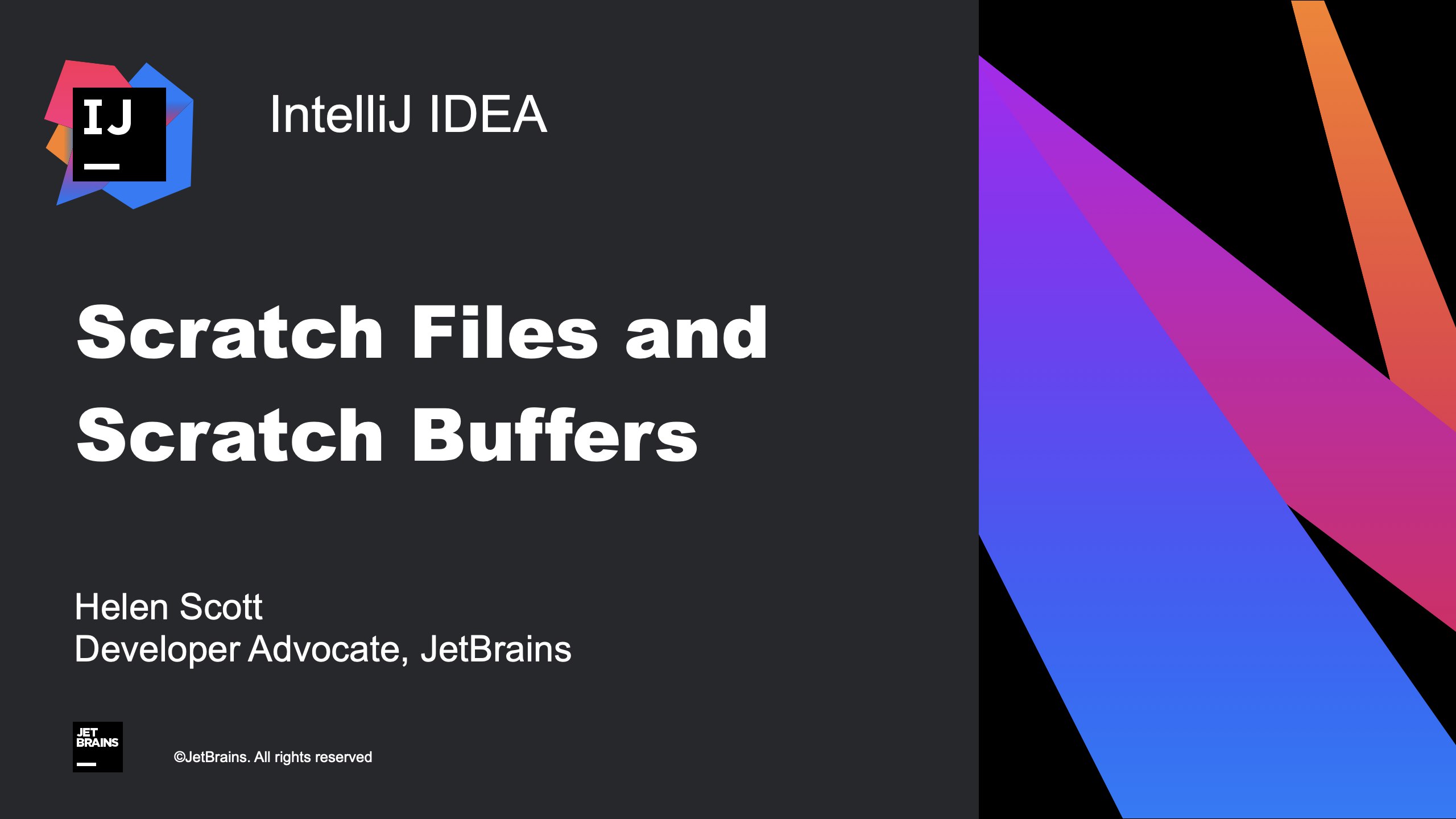 IJ

IntelliJ IDEA

Scratch Files and Scratch Buffers

Helen Scott
Developer Advocate, JetBrains

JET BRAINS

©JetBrains. All rights reserved